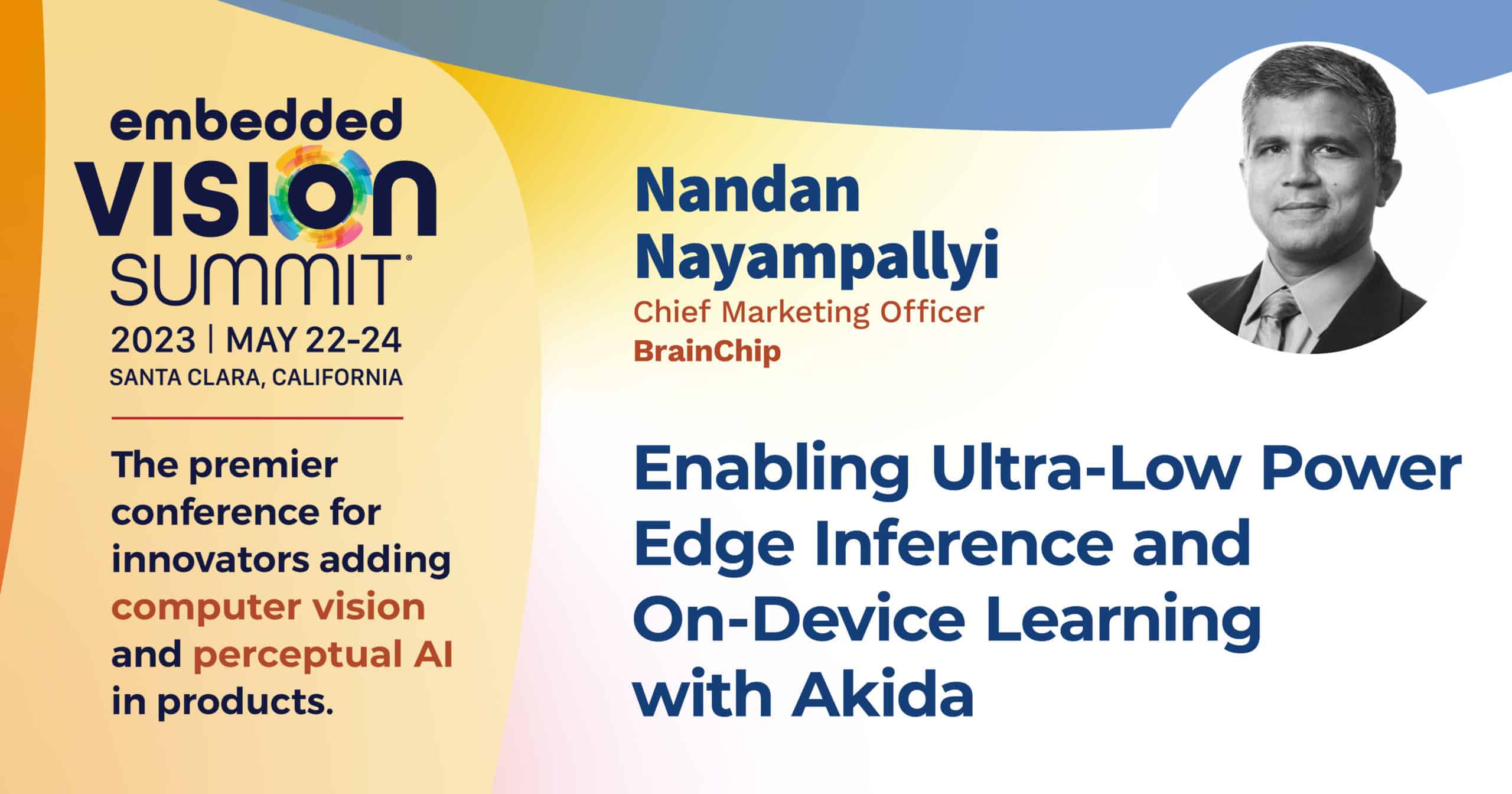 embedded VISION SUMMIT®

2023 | MAY 22-24
SANTA CLARA, CALIFORNIA

The premier conference for innovators adding computer vision and perceptual AI in products.

Nandan Nayampallyi
Chief Marketing Officer
BrainChip

Enabling Ultra-Low Power Edge Inference and On-Device Learning with Akida